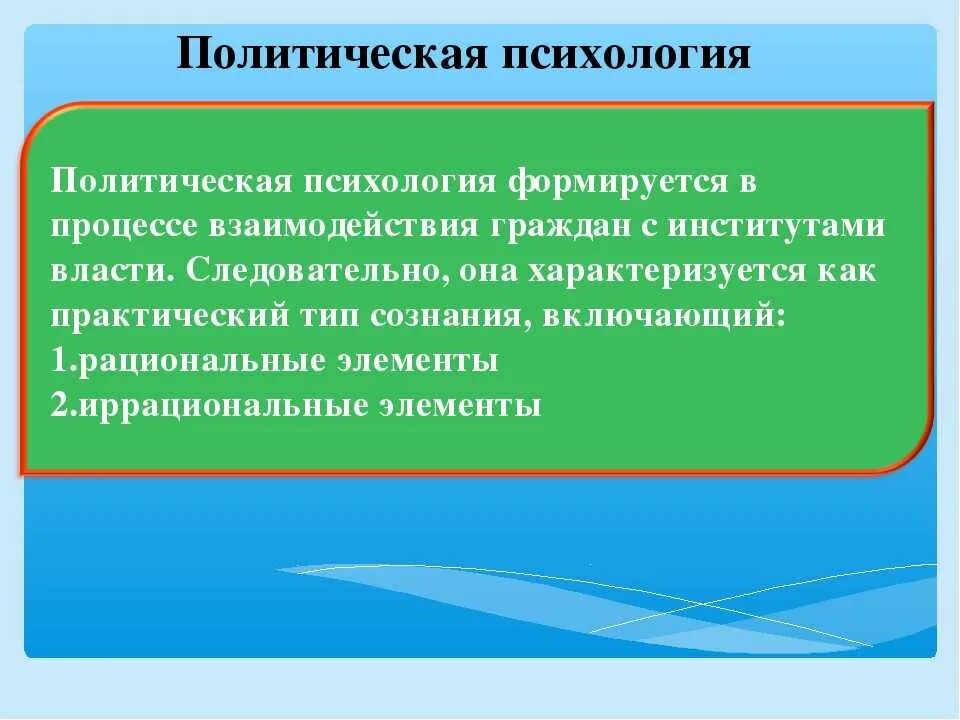 Политическая психология

Политическая психология формируется в процессе взаимодействия граждан с институтами власти. Следовательно, она характеризуется как практический тип сознания, включающий:
1.рациональные элементы
2.иррациональные элементы